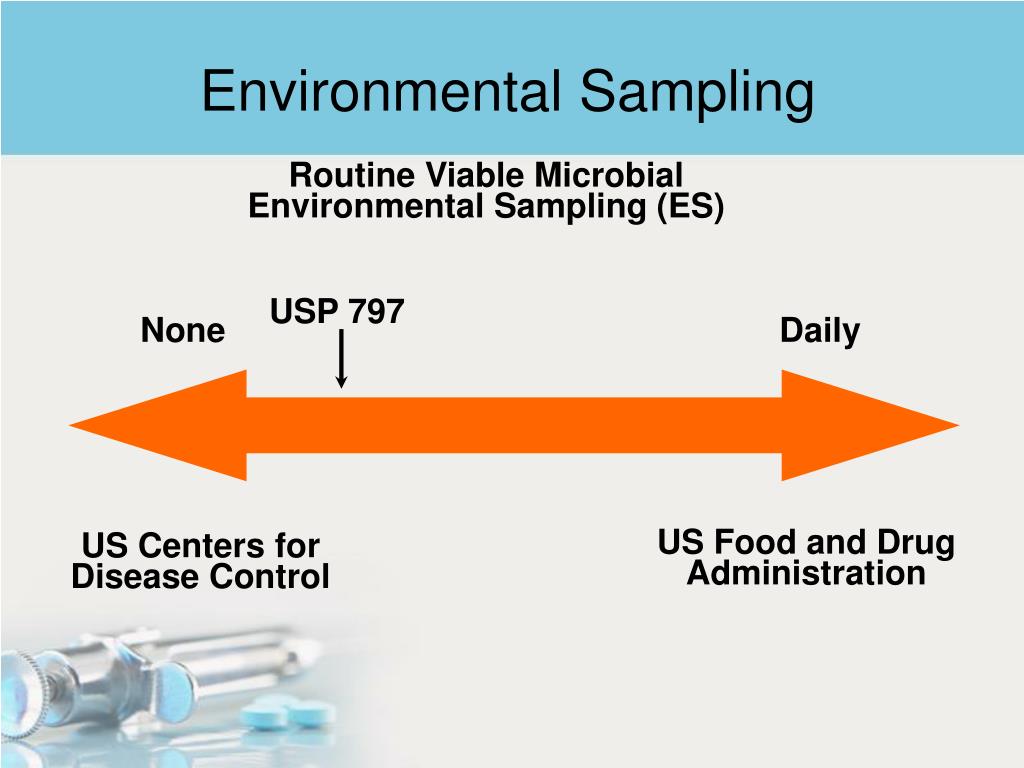 Environmental Sampling

Routine Viable Microbial Environmental Sampling (ES)

None

USP 797

Daily

US Centers for Disease Control

US Food and Drug Administration